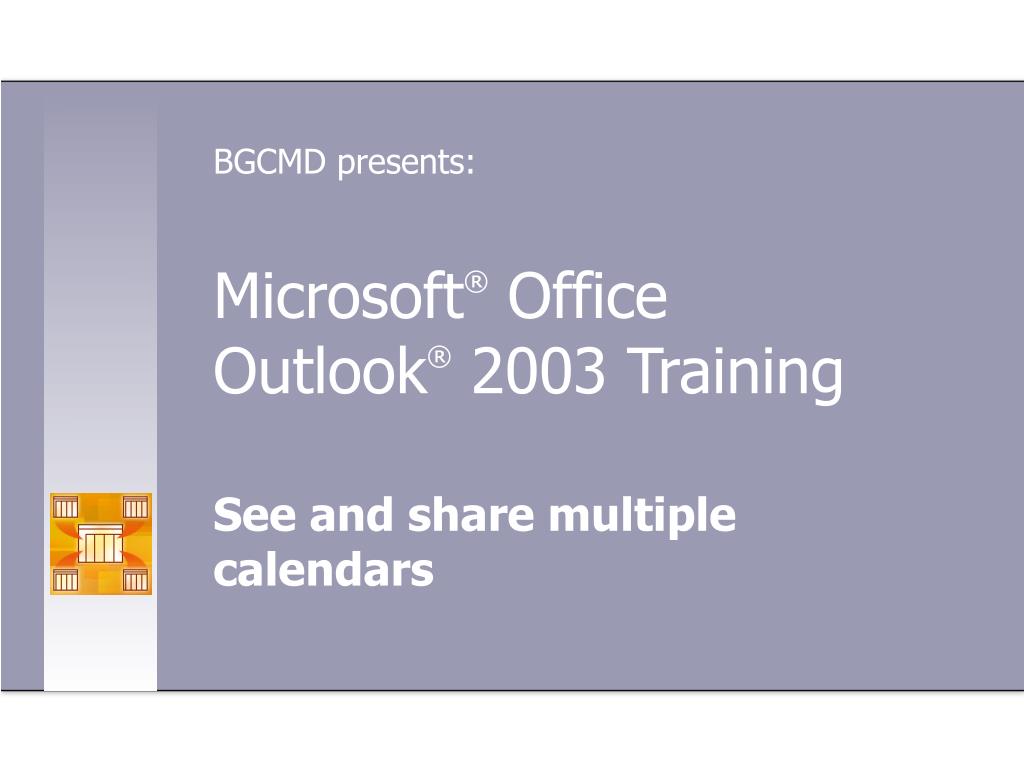 BGCMD presents:

Microsoft® Office Outlook® 2003 Training

See and share multiple calendars